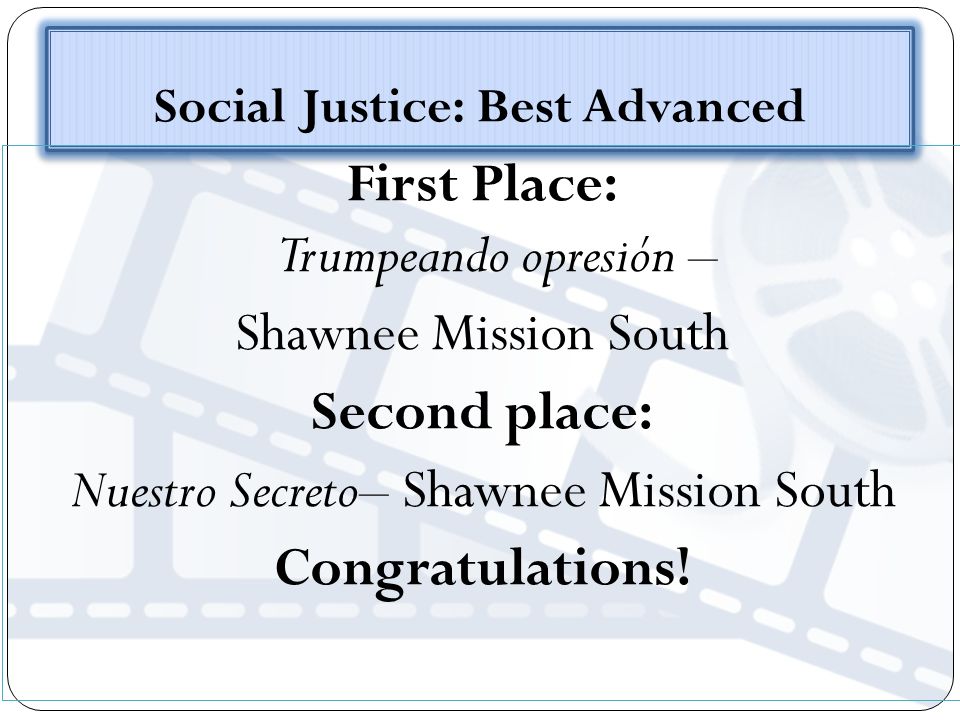 Social Justice: Best Advanced

First Place:

Trumpeando opresión –

Shawnee Mission South

Second place:

Nuestro Secreto– Shawnee Mission South

Congratulations!